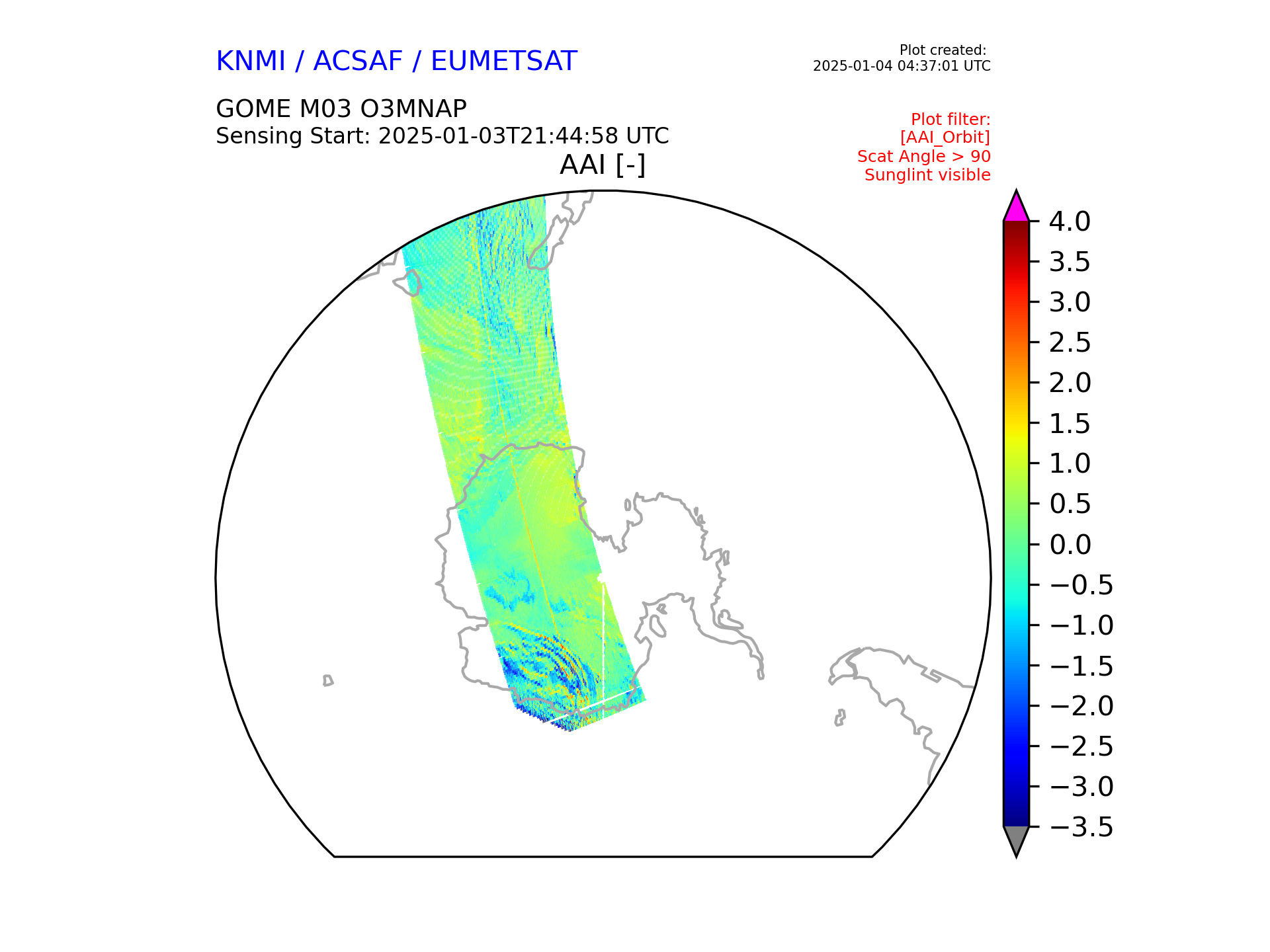 KNMI / ACSAF / EUMETSAT

Plot created:
2025-01-04 04:37:01 UTC

GOME M03 O3MNAP
Sensing Start: 2025-01-03T21:44:58 UTC

Plot filter:
[AAI_Orbit]
Scat Angle > 90
Sunglint visible

AAI [-]

4.0
3.5
3.0
2.5
2.0
1.5
1.0
0.5
0.0
−0.5
−1.0
−1.5
−2.0
−2.5
−3.0
−3.5